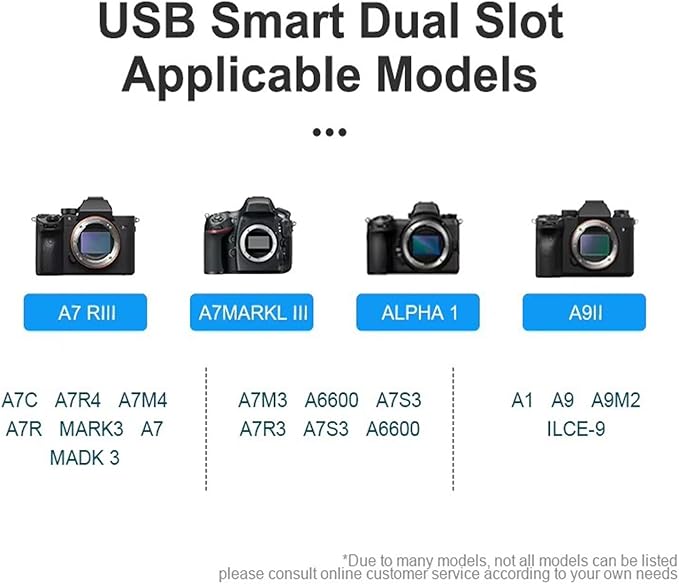 USB Smart Dual Slot Applicable Models

...

A7 RIII

A7MARKL III

ALPHA 1

A9II

A7C A7R4 A7M4 A7R MARK3 A7 MADK 3

A7M3 A6600 A7S3 A7R3 A7S3 A6600

A1 A9 A9M2 ILCE-9

*Due to many models, not all models can be listed please consult online customer service according to your own needs